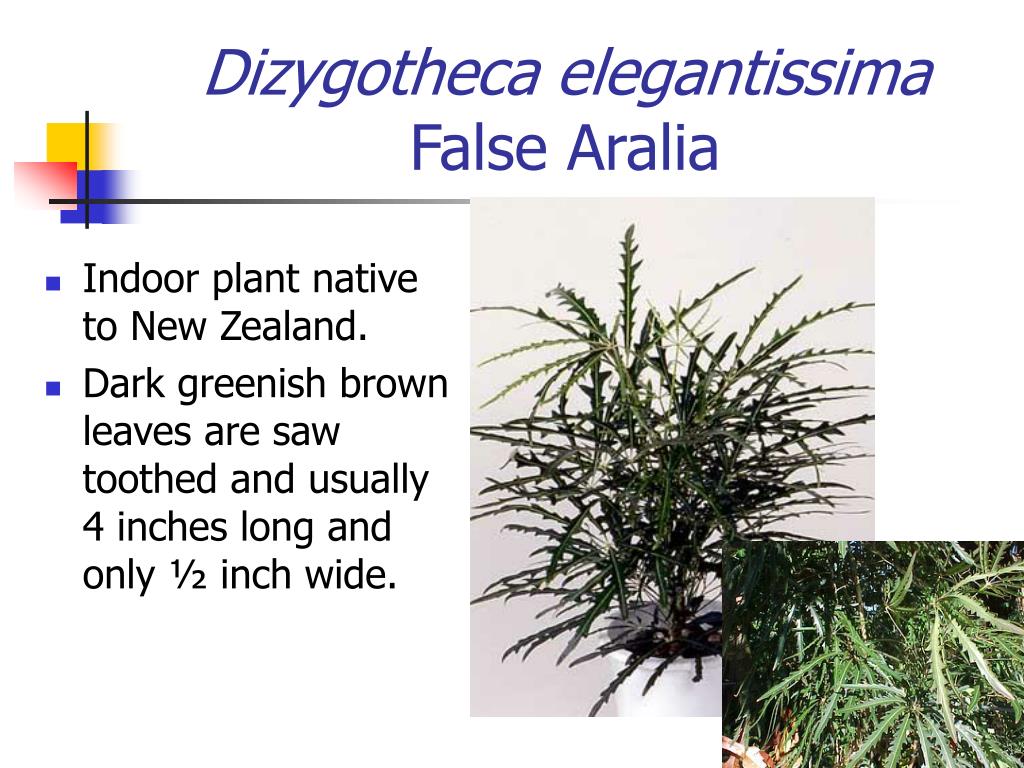 Dizygotheca elegantissima
False Aralia

- Indoor plant native to New Zealand.
- Dark greenish brown leaves are saw toothed and usually 4 inches long and only ½ inch wide.